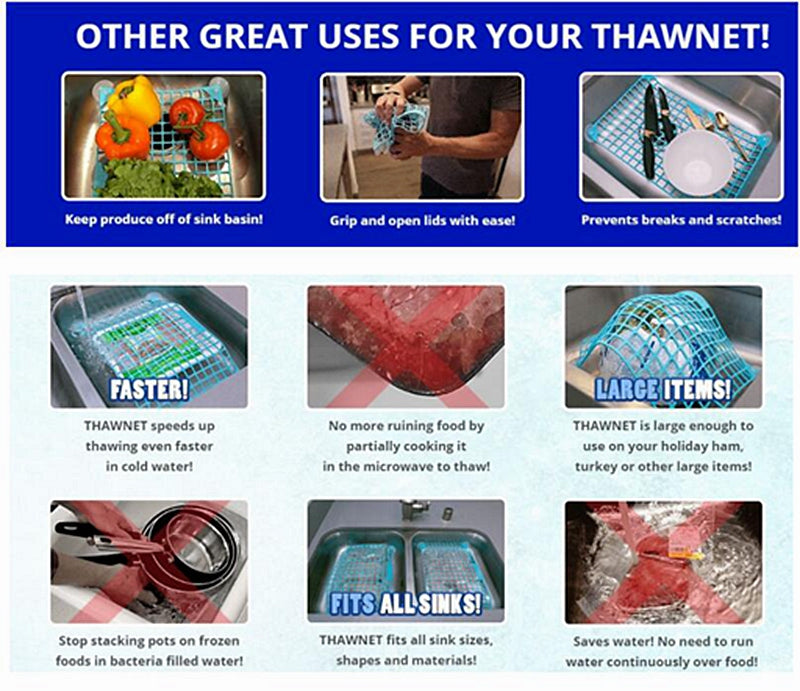 OTHER GREAT USES FOR YOUR THAWNET!

Keep produce off of sink basin!

Grip and open lids with ease!

Prevents breaks and scratches!

FASTER!

THAWNET speeds up thawing even faster in cold water!

No more ruining food by partially cooking it in the microwave to thaw!

LARGE ITEMS!

THAWNET is large enough to use on your holiday ham, turkey or other large items!

Stop stacking pots on frozen foods in bacteria filled water!

FITS ALL SINKS!

THAWNET fits all sink sizes, shapes and materials!

Saves water! No need to run water continuously over food!